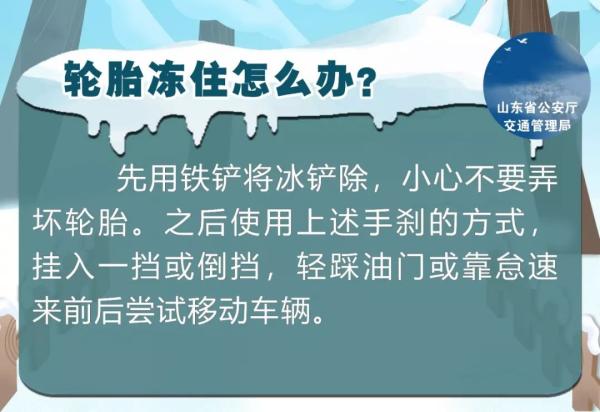 轮胎冻住怎么办?

山东省公安厅
交通管理局

先用铁铲将冰铲除，小心不要弄坏轮胎。之后使用上述手刹的方式，挂入一挡或倒挡，轻踩油门或靠怠速来前后尝试移动车辆。